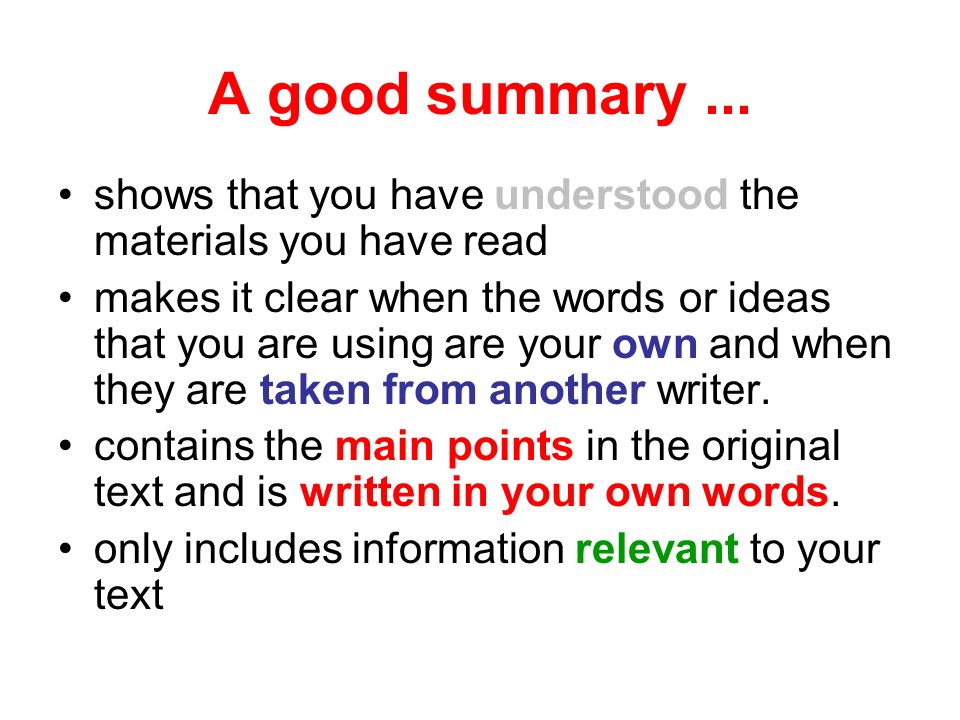 A good summary ...

• shows that you have understood the materials you have read
• makes it clear when the words or ideas that you are using are your own and when they are taken from another writer.
• contains the main points in the original text and is written in your own words.
• only includes information relevant to your text